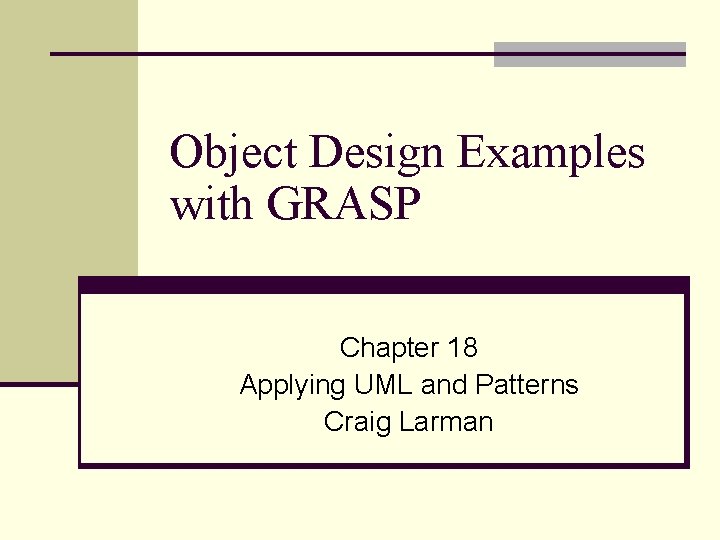 Object Design Examples with GRASP

Chapter 18
Applying UML and Patterns
Craig Larman